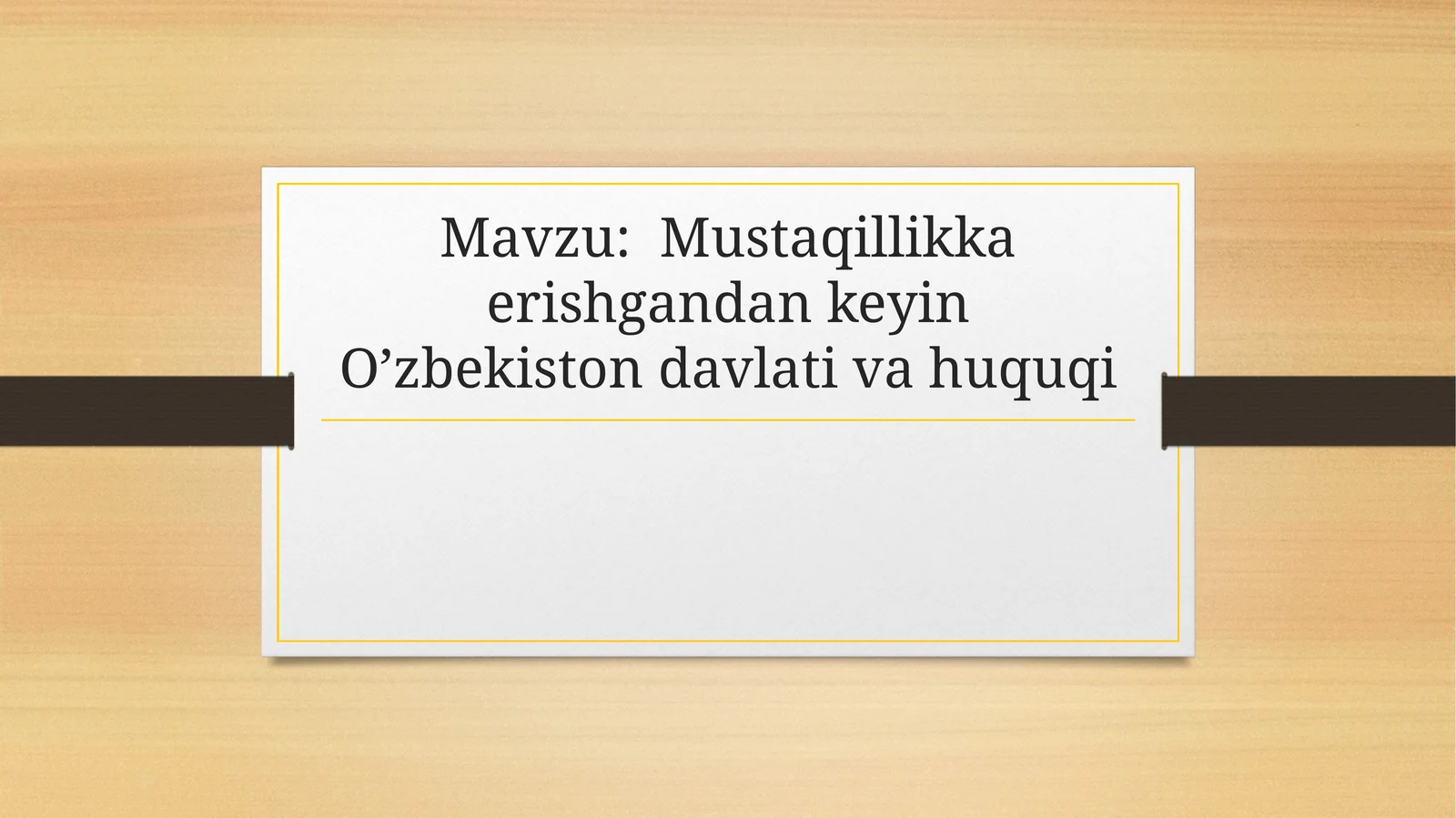 Mavzu:  Mustaqillikka erishgandan keyin O’zbekiston davlati va huquqi